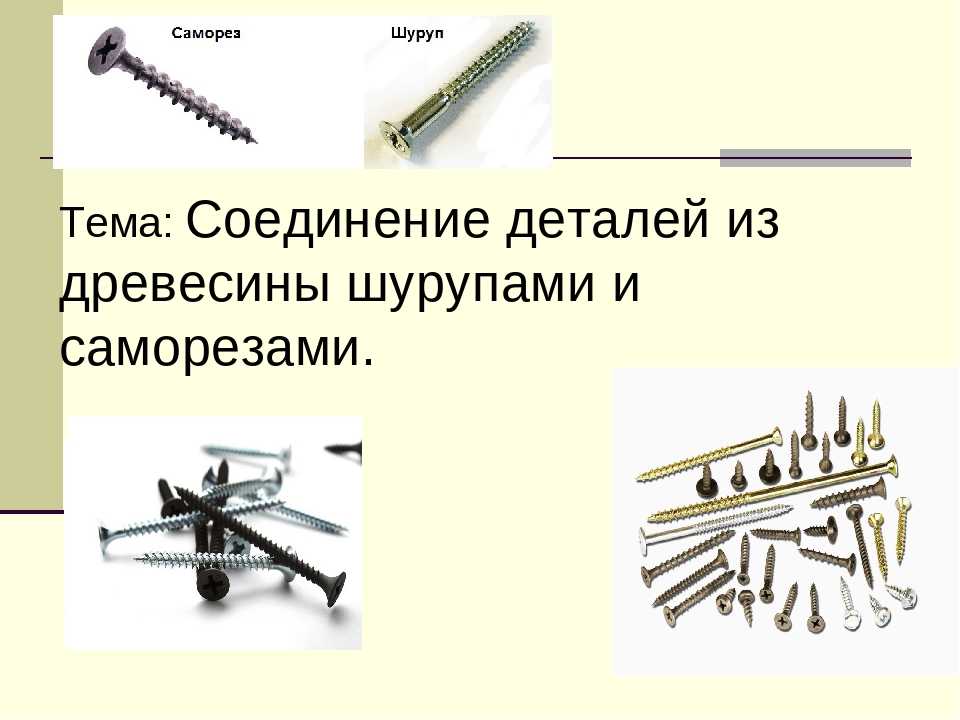 Саморез

Шуруп

Тема: Соединение деталей из древесины шурупами и саморезами.